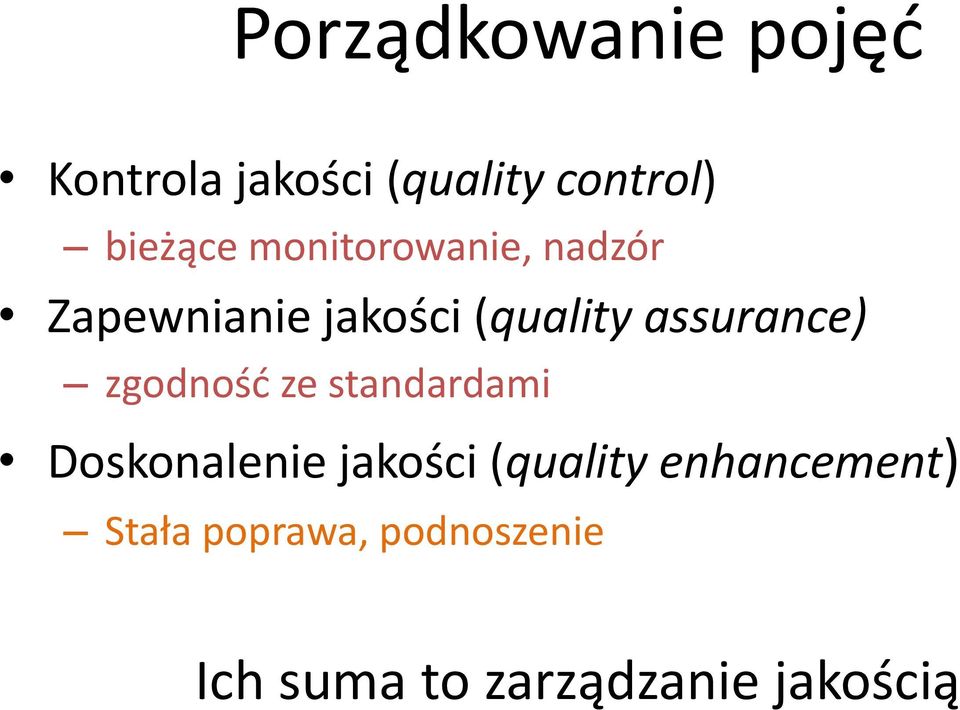 Porządkowanie pojęć

• Kontrola jakości (quality control)
– bieżące monitorowanie, nadzór
• Zapewnianie jakości (quality assurance)
– zgodność ze standardami
• Doskonalenie jakości (quality enhancement)
– Stała poprawa, podnoszenie

Ich suma to zarządzanie jakością